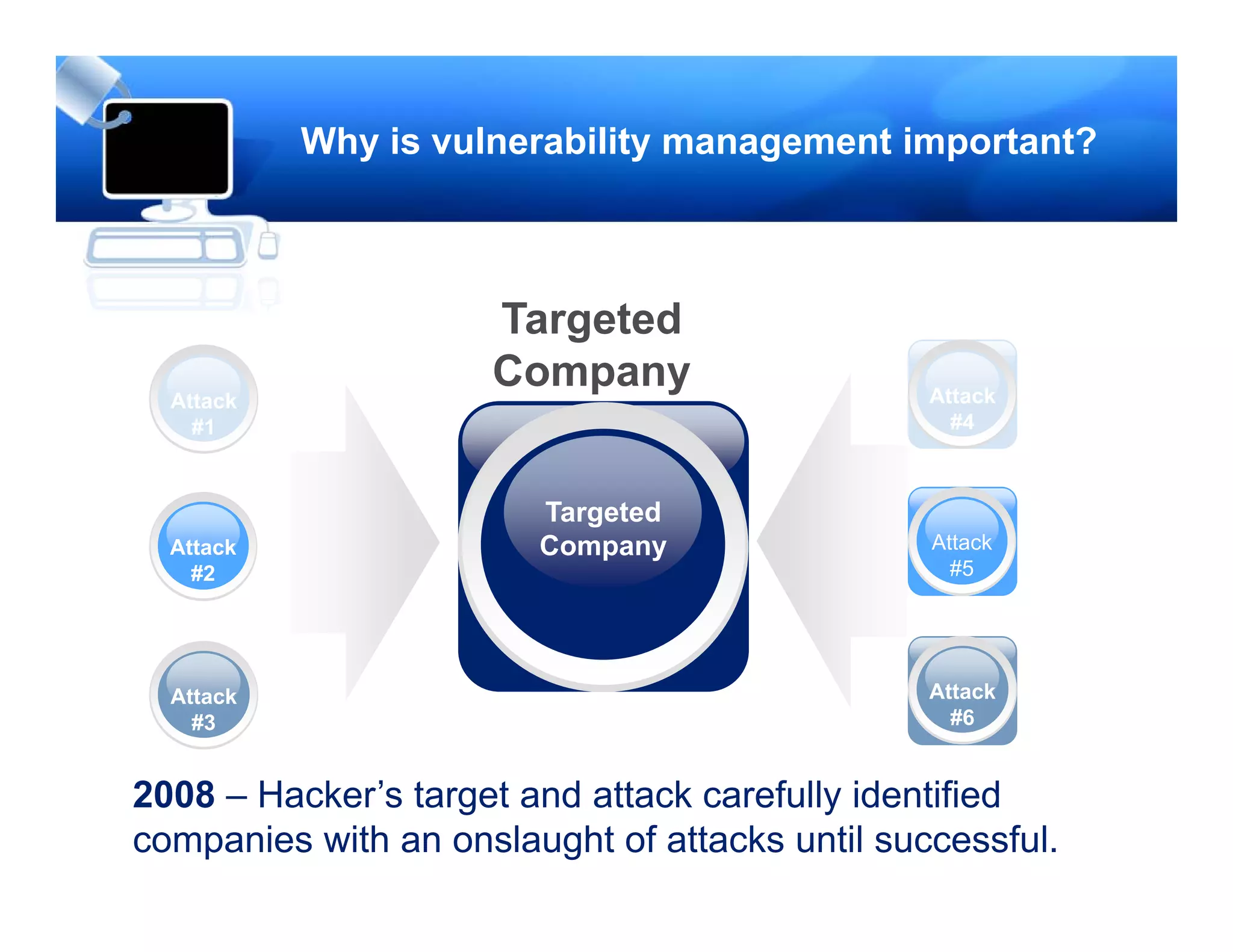 Why is vulnerability management important?

Targeted Company

Attack #1

Attack #2

Attack #3

Targeted Company

Attack #4

Attack #5

Attack #6

2008 – Hacker's target and attack carefully identified companies with an onslaught of attacks until successful.